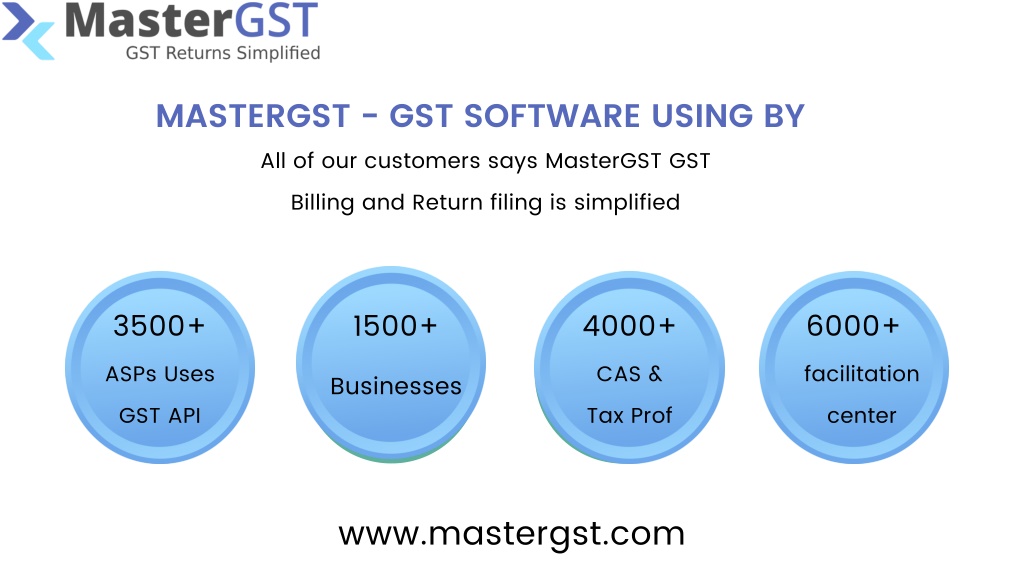 MasterGST
GST Returns Simplified

MASTERGST - GST SOFTWARE USING BY

All of our customers says MasterGST GST Billing and Return filing is simplified

3500+
ASPs Uses GST API

1500+
Businesses

4000+
CAS & Tax Prof

6000+
facilitation center

www.mastergst.com